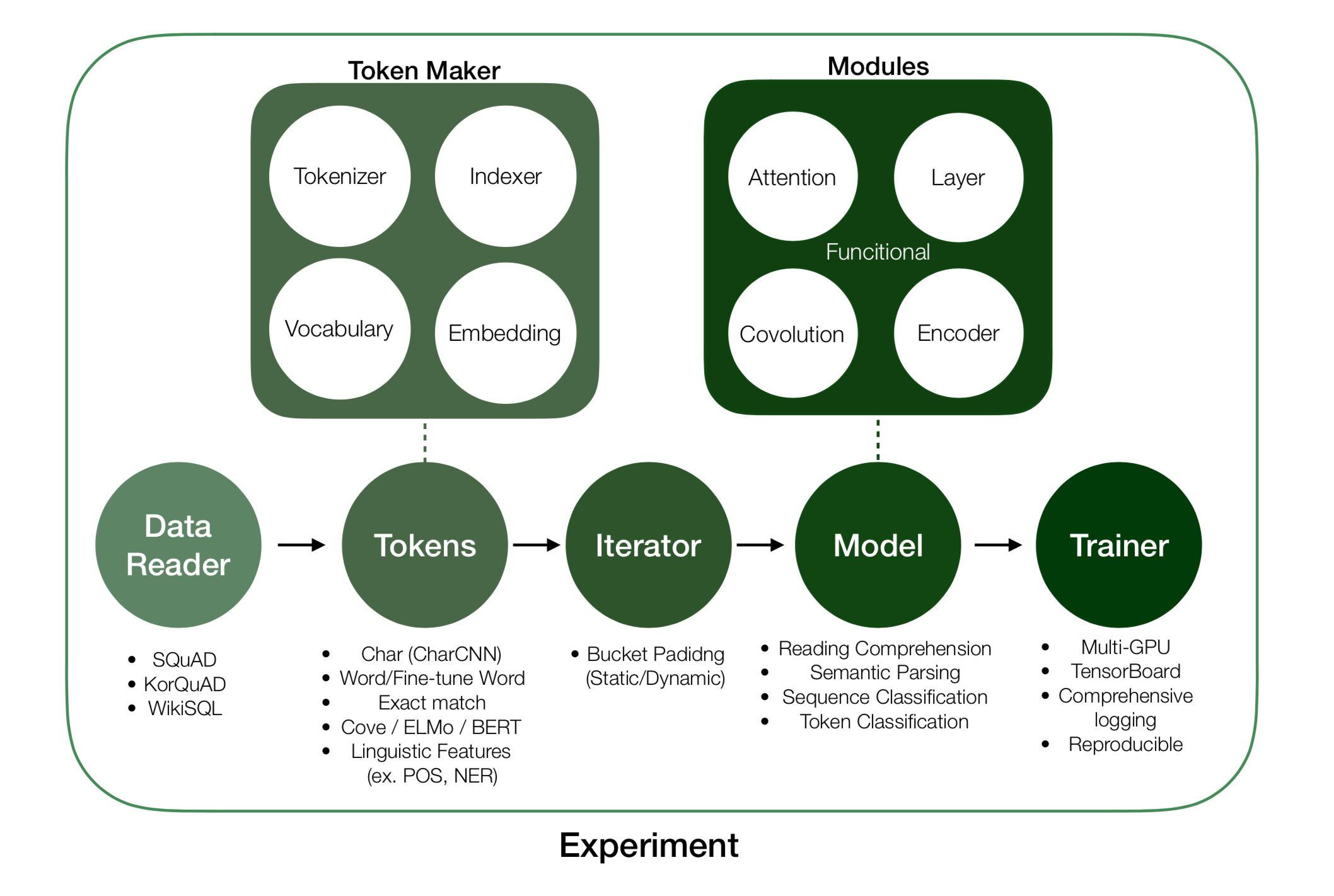 Token Maker

Tokenizer

Indexer

Vocabulary

Embedding

Modules

Attention

Layer

Funcitional

Covolution

Encoder

Data Reader

Tokens

Iterator

Model

Trainer

- SQuAD
- KorQuAD
- WikiSQL

- Char (CharCNN)
- Word/Fine-tune Word
- Exact match
- Cove / ELMo / BERT
- Linguistic Features (ex. POS, NER)

- Bucket Padidng (Static/Dynamic)

- Reading Comprehension
- Semantic Parsing
- Sequence Classification
- Token Classification

- Multi-GPU
- TensorBoard
- Comprehensive logging
- Reproducible

Experiment